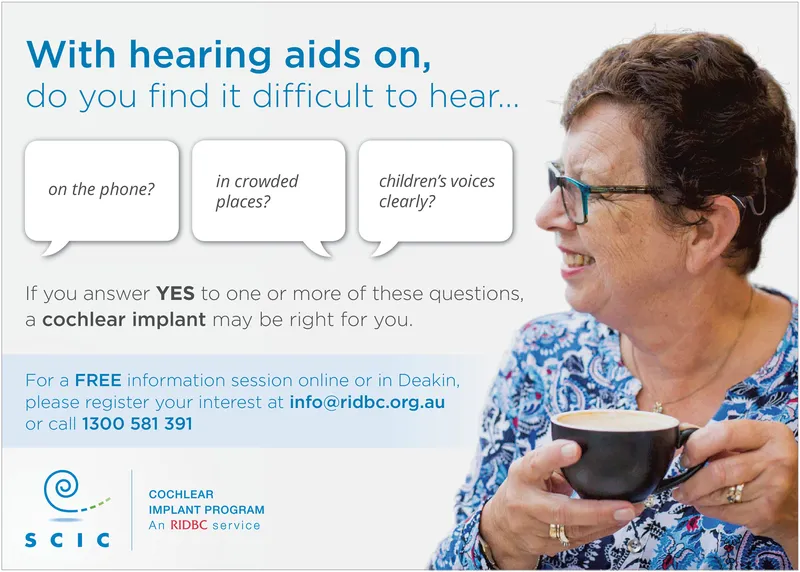 With hearing aids on,
do you find it difficult to hear...

on the phone?

in crowded places?

children's voices clearly?

If you answer YES to one or more of these questions, a cochlear implant may be right for you.

For a FREE information session online or in Deakin, please register your interest at info@ridbc.org.au or call 1300 581 391

SCIC

COCHLEAR IMPLANT PROGRAM
An RIDBC service